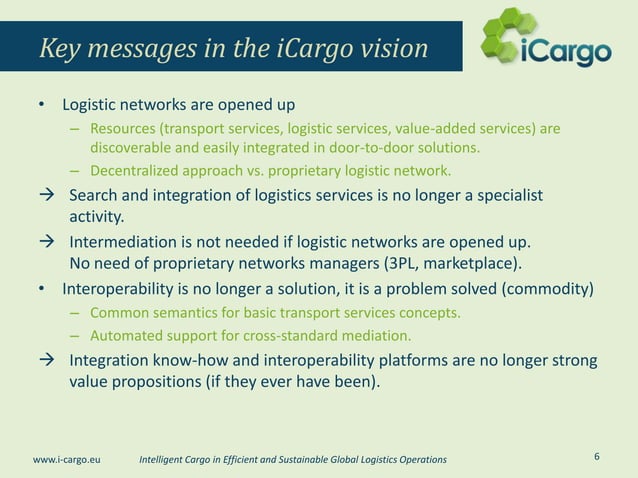 Key messages in the iCargo vision

iCargo

• Logistic networks are opened up

– Resources (transport services, logistic services, value-added services) are discoverable and easily integrated in door-to-door solutions.

– Decentralized approach vs. proprietary logistic network.

→ Search and integration of logistics services is no longer a specialist activity.

→ Intermediation is not needed if logistic networks are opened up. No need of proprietary networks managers (3PL, marketplace).

• Interoperability is no longer a solution, it is a problem solved (commodity)

– Common semantics for basic transport services concepts.

– Automated support for cross-standard mediation.

→ Integration know-how and interoperability platforms are no longer strong value propositions (if they ever have been).

www.i-cargo.eu Intelligent Cargo in Efficient and Sustainable Global Logistics Operations 6